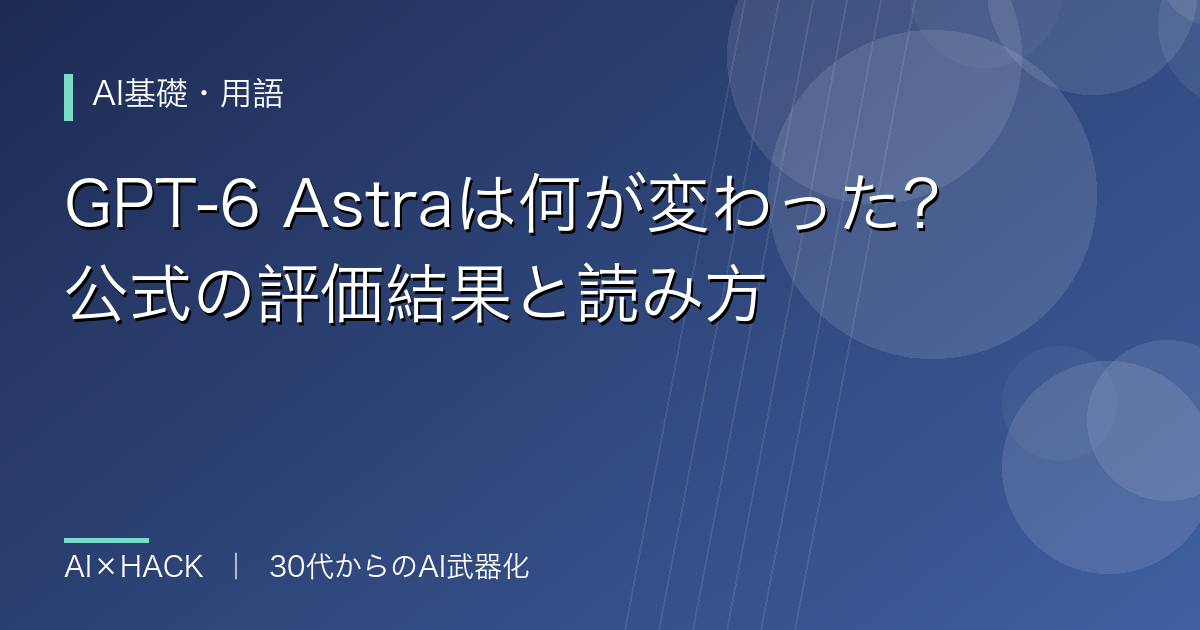 AI基礎・用語

GPT-6 Astraは何が変わった?
公式の評価結果と読み方

AI×HACK ｜ 30代からのAI武器化